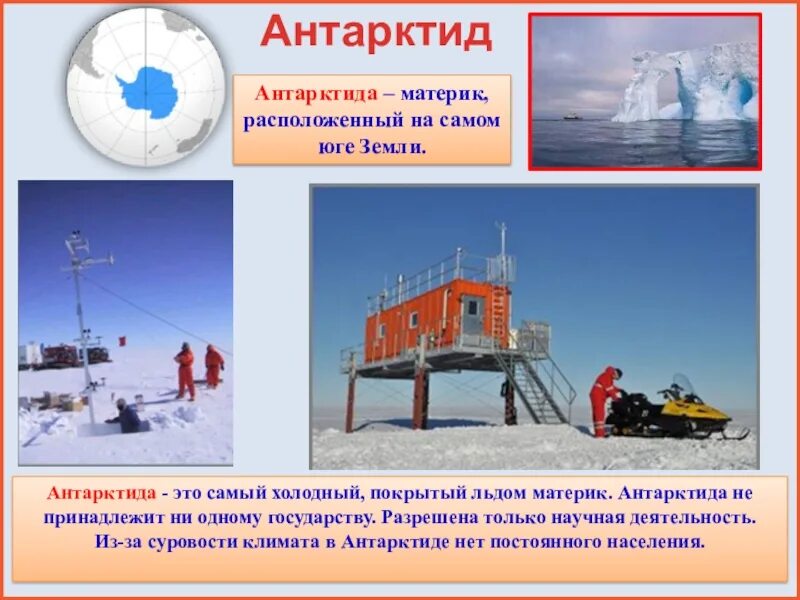 Антарктид

Антарктида – материк, расположенный на самом юге Земли.

Антарктида - это самый холодный, покрытый льдом материк. Антарктида не принадлежит ни одному государству. Разрешена только научная деятельность. Из-за суровости климата в Антарктиде нет постоянного населения.